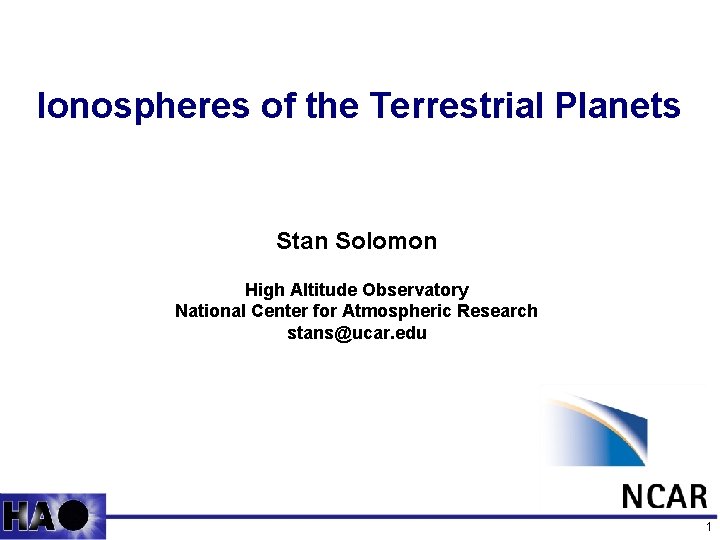 Ionospheres of the Terrestrial Planets

Stan Solomon

High Altitude Observatory
National Center for Atmospheric Research
stans@ucar.edu

NCAR

HAO

1